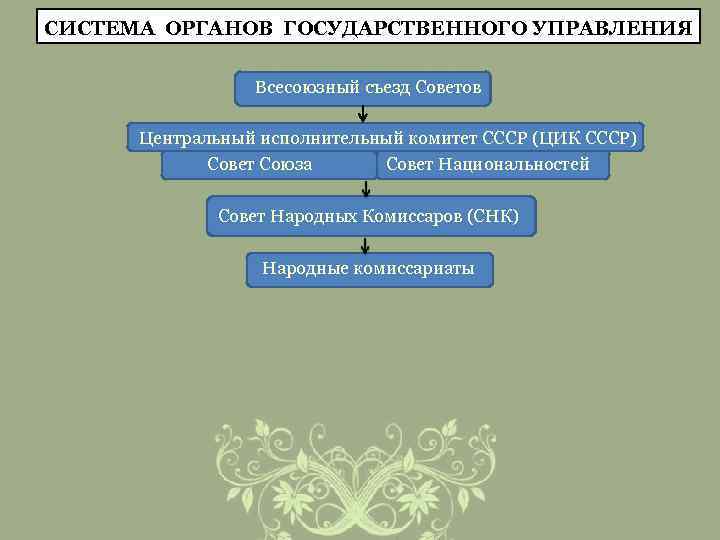 СИСТЕМА ОРГАНОВ ГОСУДАРСТВЕННОГО УПРАВЛЕНИЯ

Всесоюзный съезд Советов

Центральный исполнительный комитет СССР (ЦИК СССР)

Совет Союза

Совет Национальностей

Совет Народных Комиссаров (СНК)

Народные комиссариаты